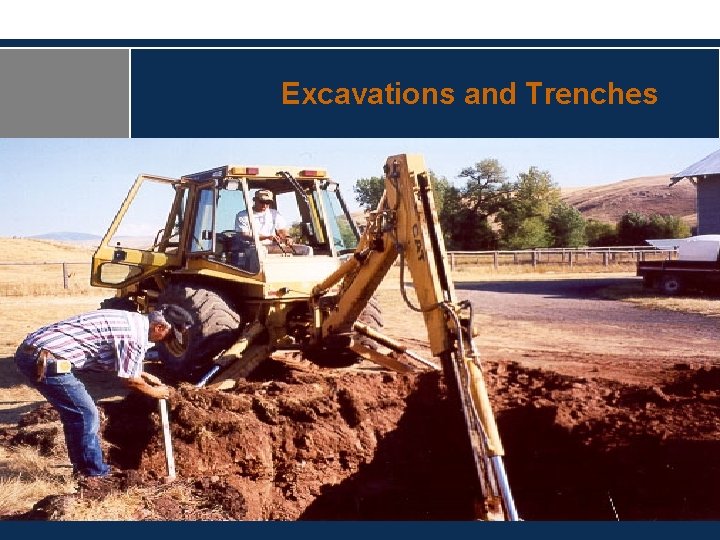 Excavations and Trenches

CAT